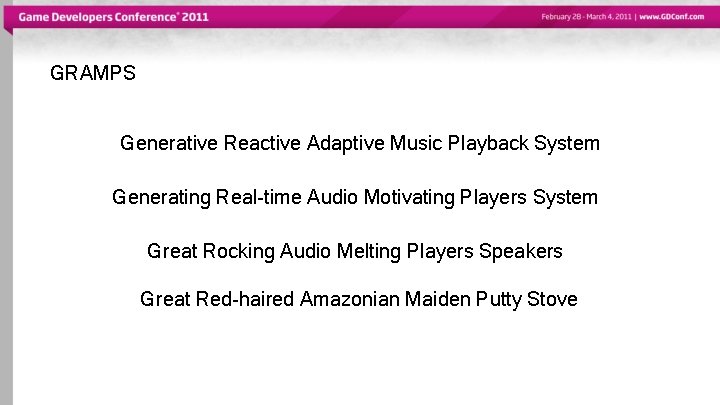 Game Developers Conference® 2011

February 28 - March 4, 2011 | www.GDConf.com

GRAMPS

Generative Reactive Adaptive Music Playback System

Generating Real-time Audio Motivating Players System

Great Rocking Audio Melting Players Speakers

Great Red-haired Amazonian Maiden Putty Stove